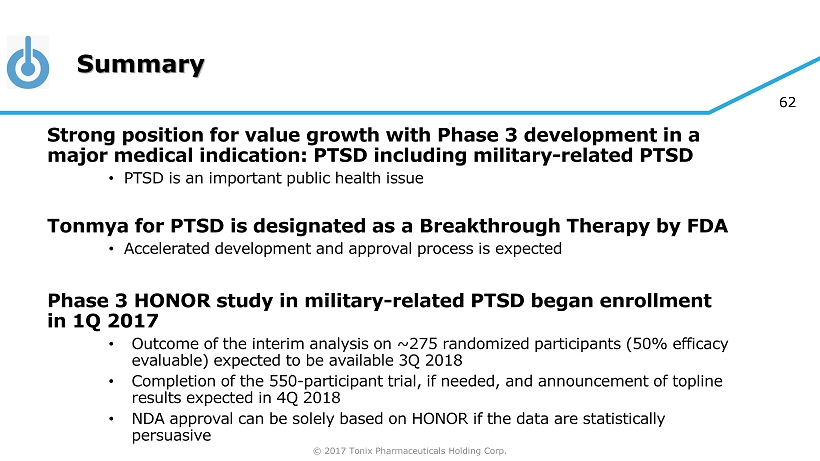 Summary

62

Strong position for value growth with Phase 3 development in a major medical indication: PTSD including military-related PTSD

• PTSD is an important public health issue

Tonmya for PTSD is designated as a Breakthrough Therapy by FDA

• Accelerated development and approval process is expected

Phase 3 HONOR study in military-related PTSD began enrollment in 1Q 2017

• Outcome of the interim analysis on ~275 randomized participants (50% efficacy evaluable) expected to be available 3Q 2018
• Completion of the 550-participant trial, if needed, and announcement of topline results expected in 4Q 2018
• NDA approval can be solely based on HONOR if the data are statistically persuasive

© 2017 Tonix Pharmaceuticals Holding Corp.